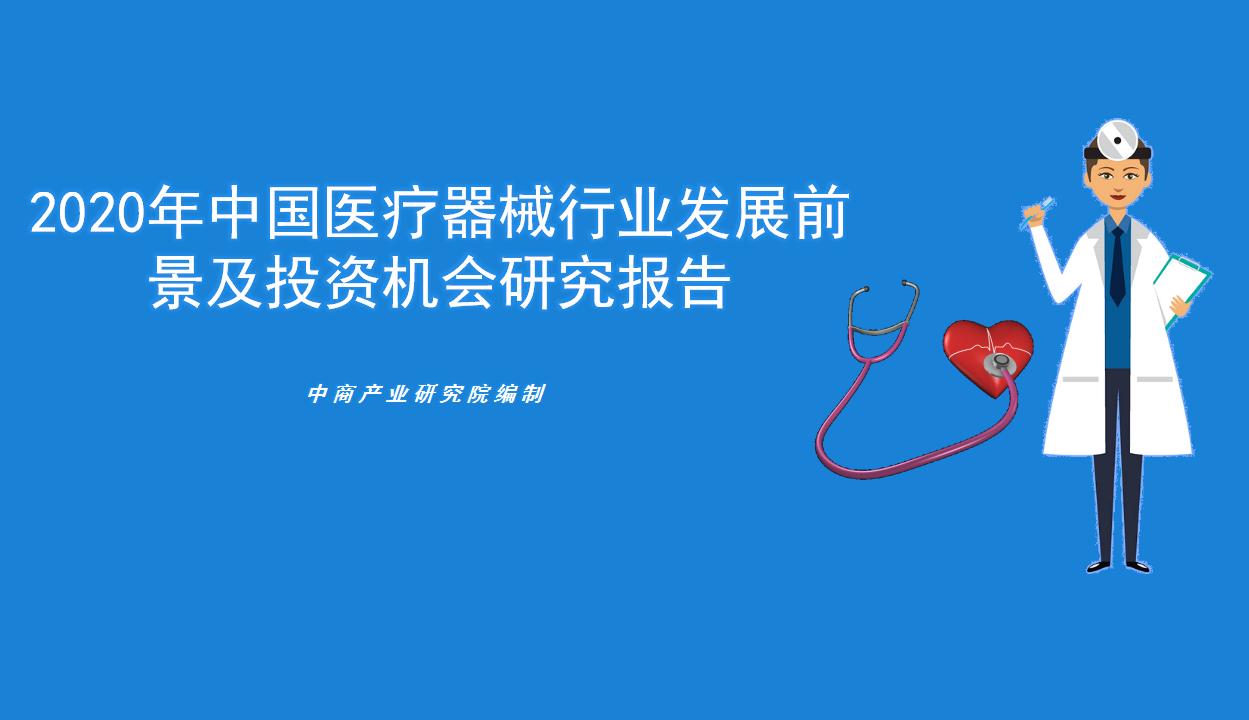 2020年中国医疗器械行业发展前景及投资机会研究报告

中商产业研究院编制